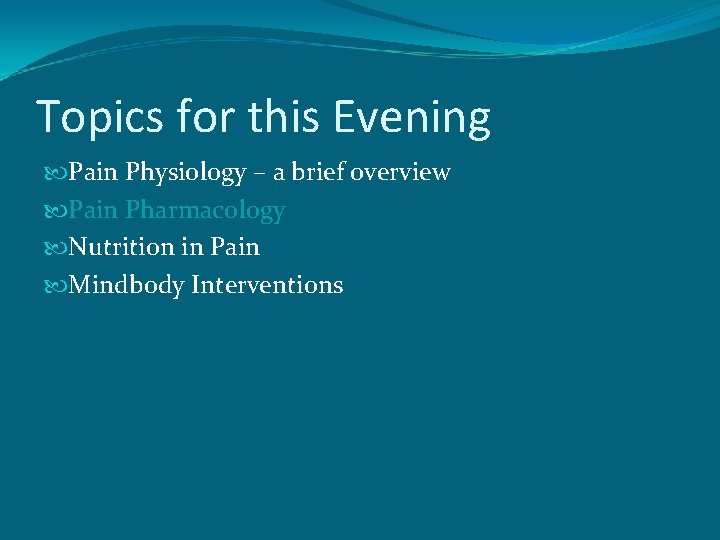 Topics for this Evening

Pain Physiology – a brief overview

Pain Pharmacology

Nutrition in Pain

Mindbody Interventions